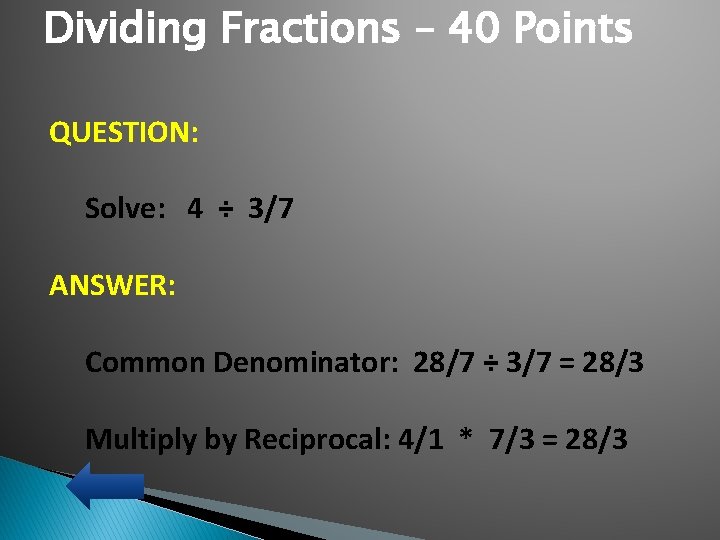 Dividing Fractions – 40 Points

QUESTION:

Solve: $4 \div 3/7$

ANSWER:

Common Denominator: $28/7 \div 3/7 = 28/3$

Multiply by Reciprocal: $4/1 * 7/3 = 28/3$